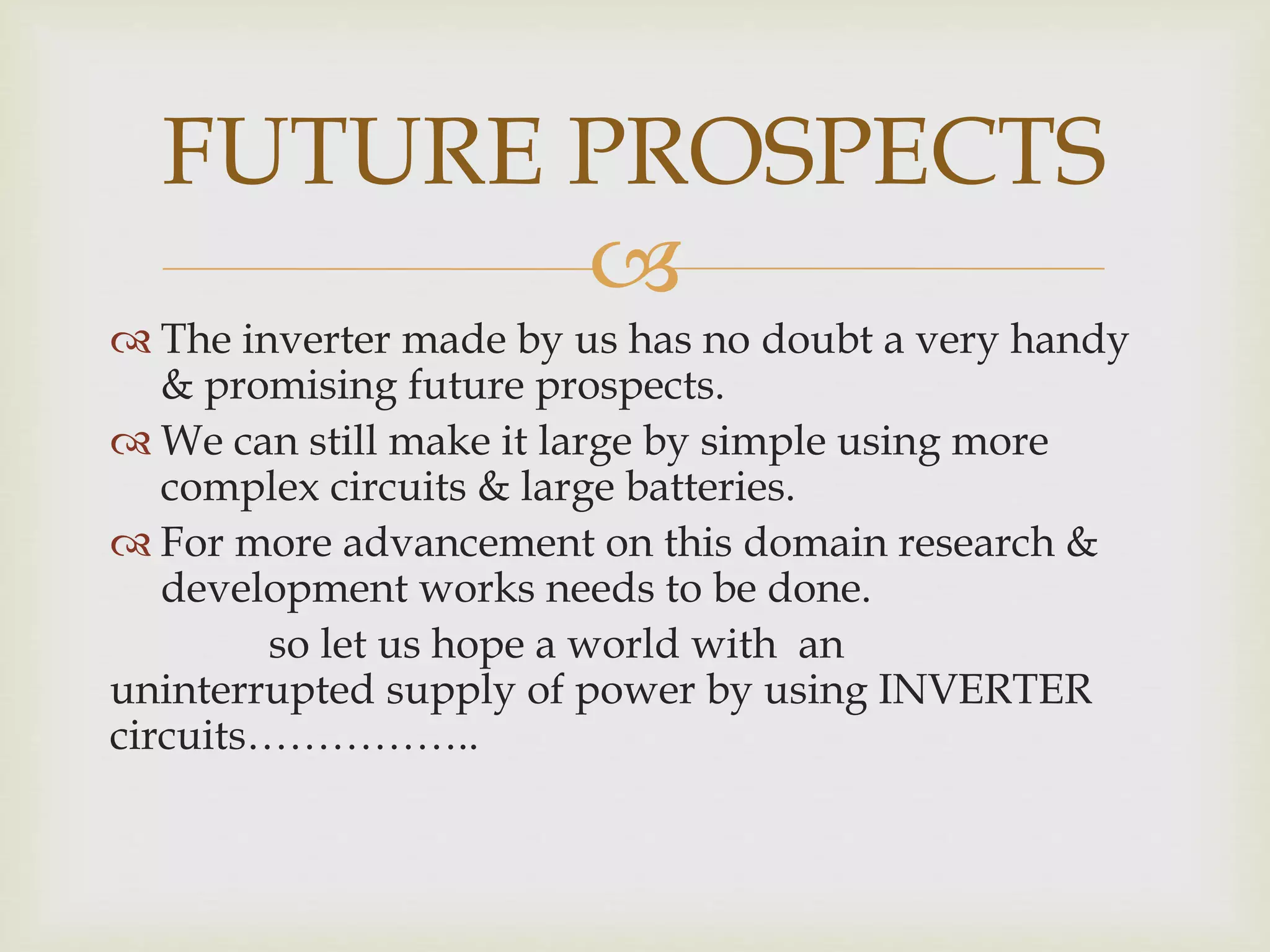 FUTURE PROSPECTS

The inverter made by us has no doubt a very handy & promising future prospects.

We can still make it large by simple using more complex circuits & large batteries.

For more advancement on this domain research & development works needs to be done.

so let us hope a world with an uninterrupted supply of power by using INVERTER circuits……………..